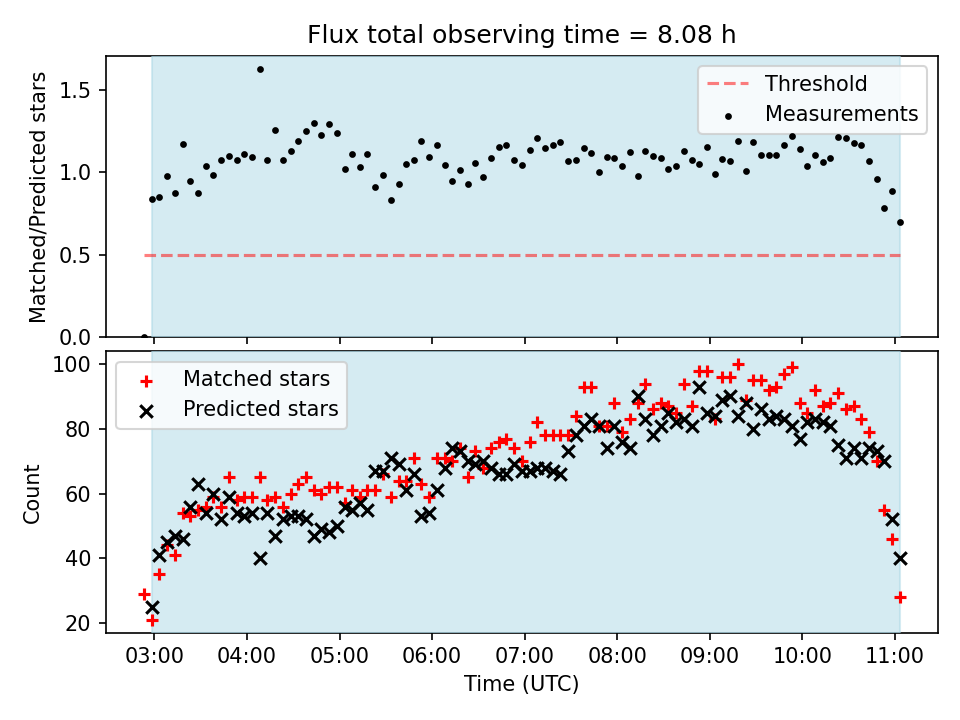 Flux total observing time = 8.08 h

Matched/Predicted stars

1.5
1.0
0.5
0.0

Threshold
Measurements

Count

100
80
60
40
20

Matched stars
Predicted stars

03:00 04:00 05:00 06:00 07:00 08:00 09:00 10:00 11:00

Time (UTC)